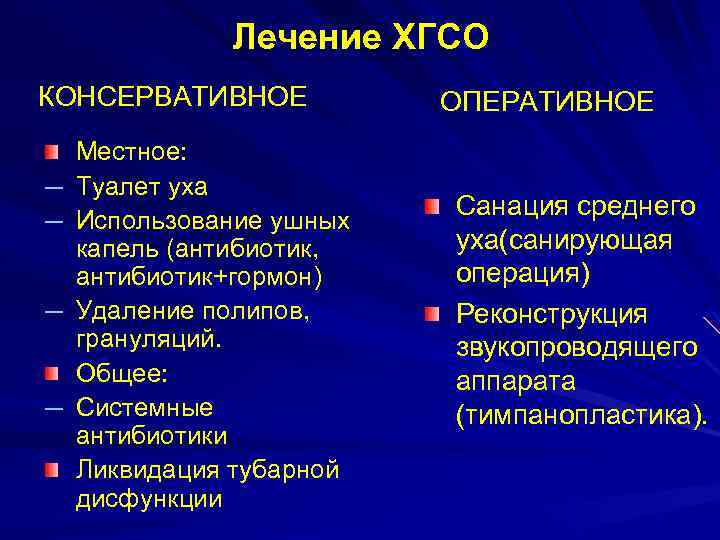 Лечение ХГСО

КОНСЕРВАТИВНОЕ

Местное:
– Туалет уха
– Использование ушных капель (антибиотик, антибиотик+гормон)
– Удаление полипов, грануляций.
Общее:
– Системные антибиотики
Ликвидация тубарной дисфункции

ОПЕРАТИВНОЕ

Санация среднего уха(санирующая операция)
Реконструкция звукопроводящего аппарата (тимпанопластика).